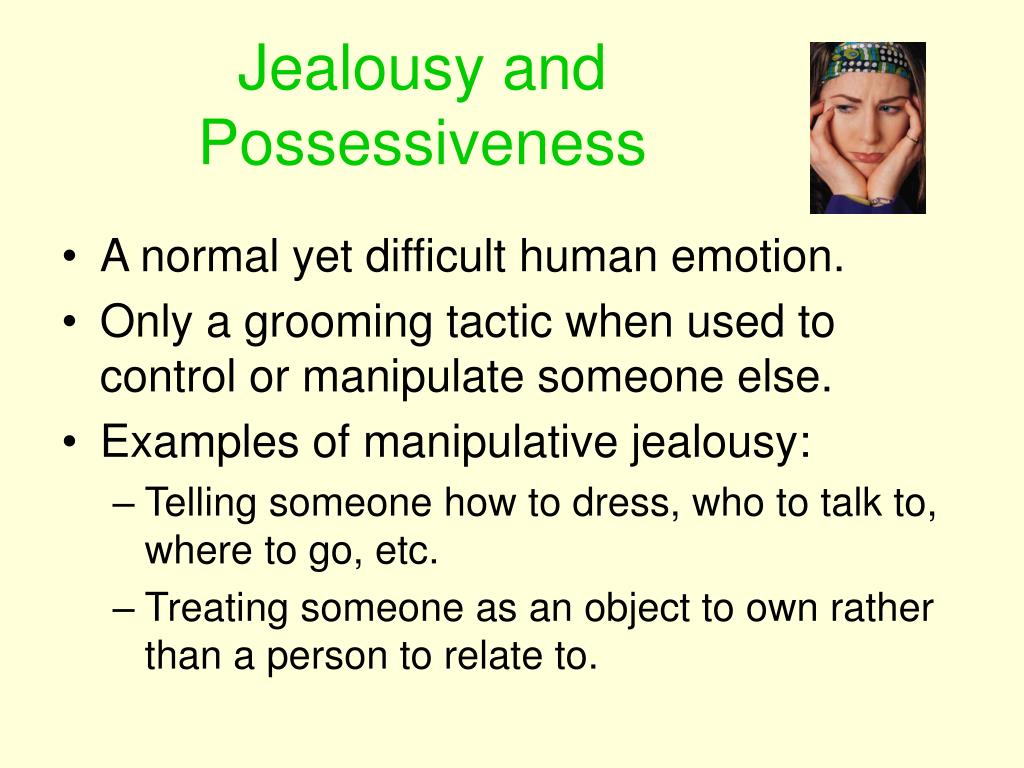 Jealousy and Possessiveness

• A normal yet difficult human emotion.
• Only a grooming tactic when used to control or manipulate someone else.
• Examples of manipulative jealousy:
– Telling someone how to dress, who to talk to, where to go, etc.
– Treating someone as an object to own rather than a person to relate to.